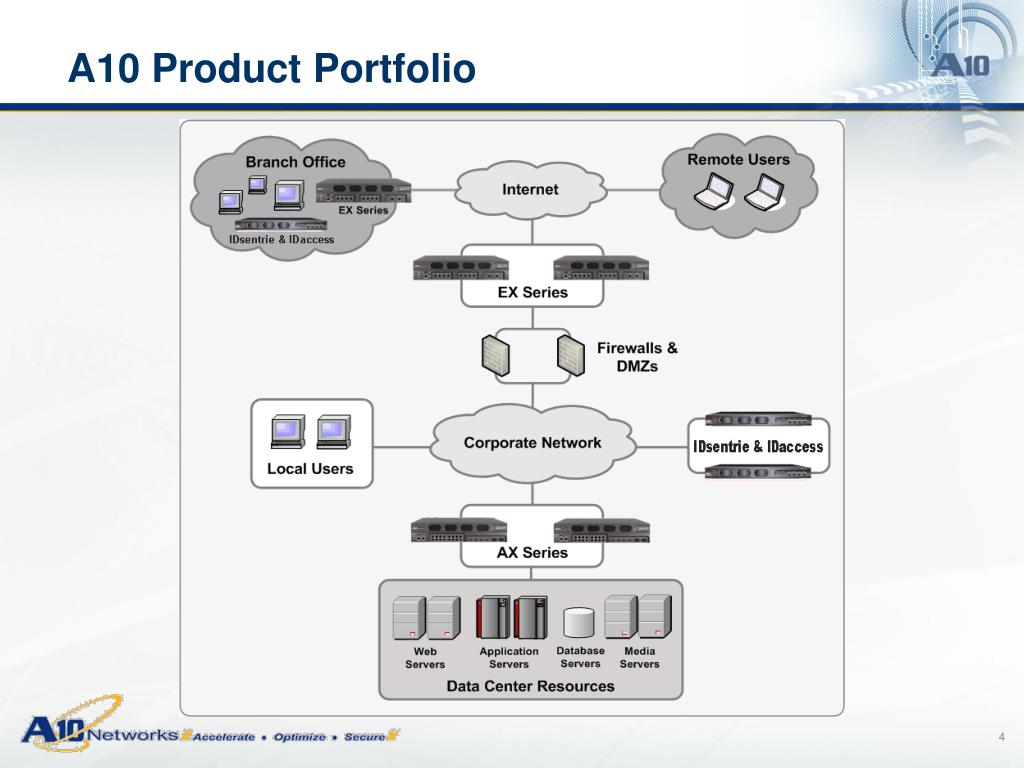 A10 Product Portfolio

A10

Branch Office

EX Series

IDsentrie & IDaccess

Internet

Remote Users

EX Series

Firewalls & DMZs

Local Users

Corporate Network

IDsentrie & IDaccess

AX Series

Web Servers

Application Servers

Database Servers

Media Servers

Data Center Resources

A10 Networks Accelerate • Optimize • Secure

4